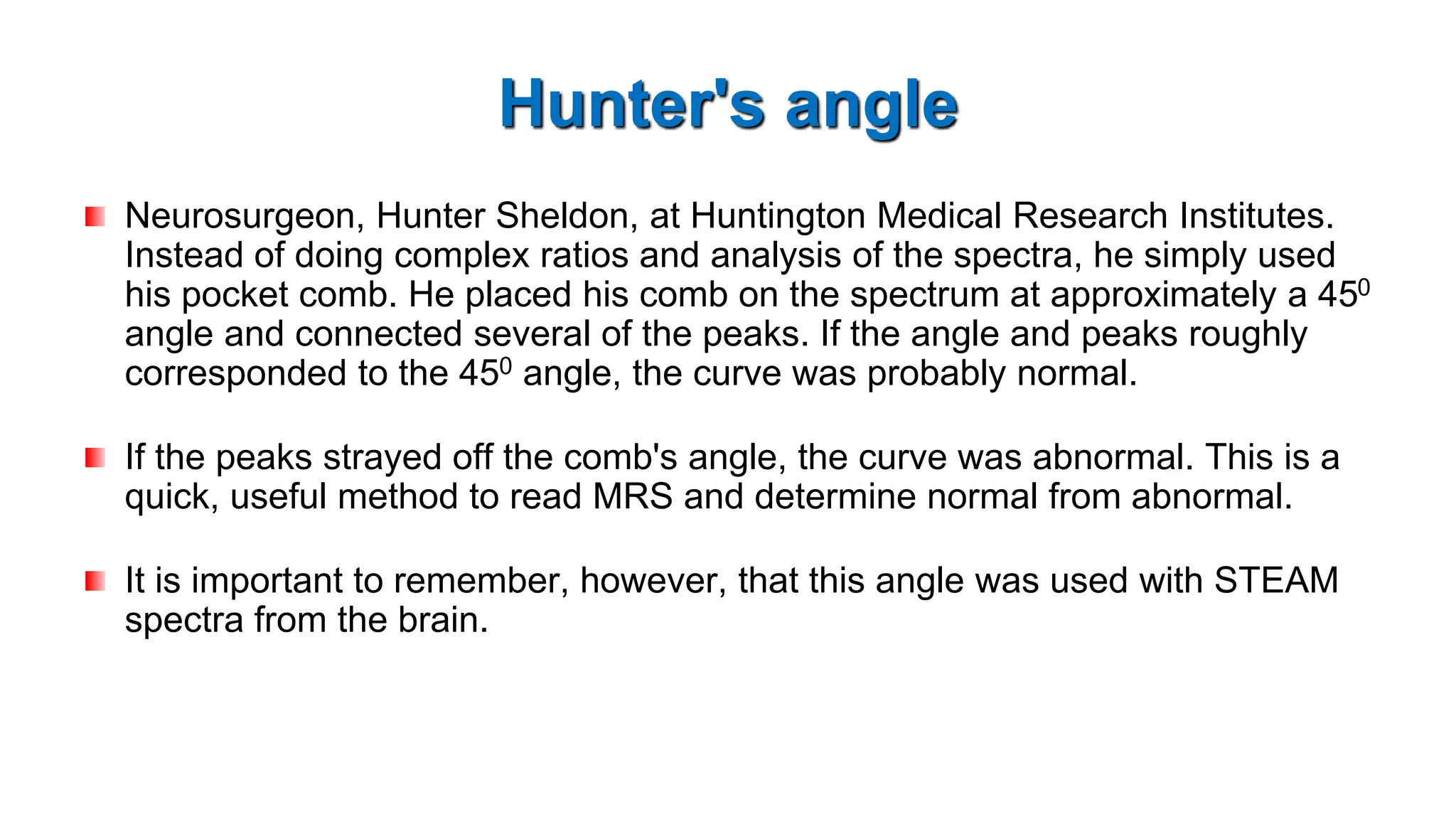 Hunter's angle

Neurosurgeon, Hunter Sheldon, at Huntington Medical Research Institutes. Instead of doing complex ratios and analysis of the spectra, he simply used his pocket comb. He placed his comb on the spectrum at approximately a $45^0$ angle and connected several of the peaks. If the angle and peaks roughly corresponded to the $45^0$ angle, the curve was probably normal.

If the peaks strayed off the comb's angle, the curve was abnormal. This is a quick, useful method to read MRS and determine normal from abnormal.

It is important to remember, however, that this angle was used with STEAM spectra from the brain.